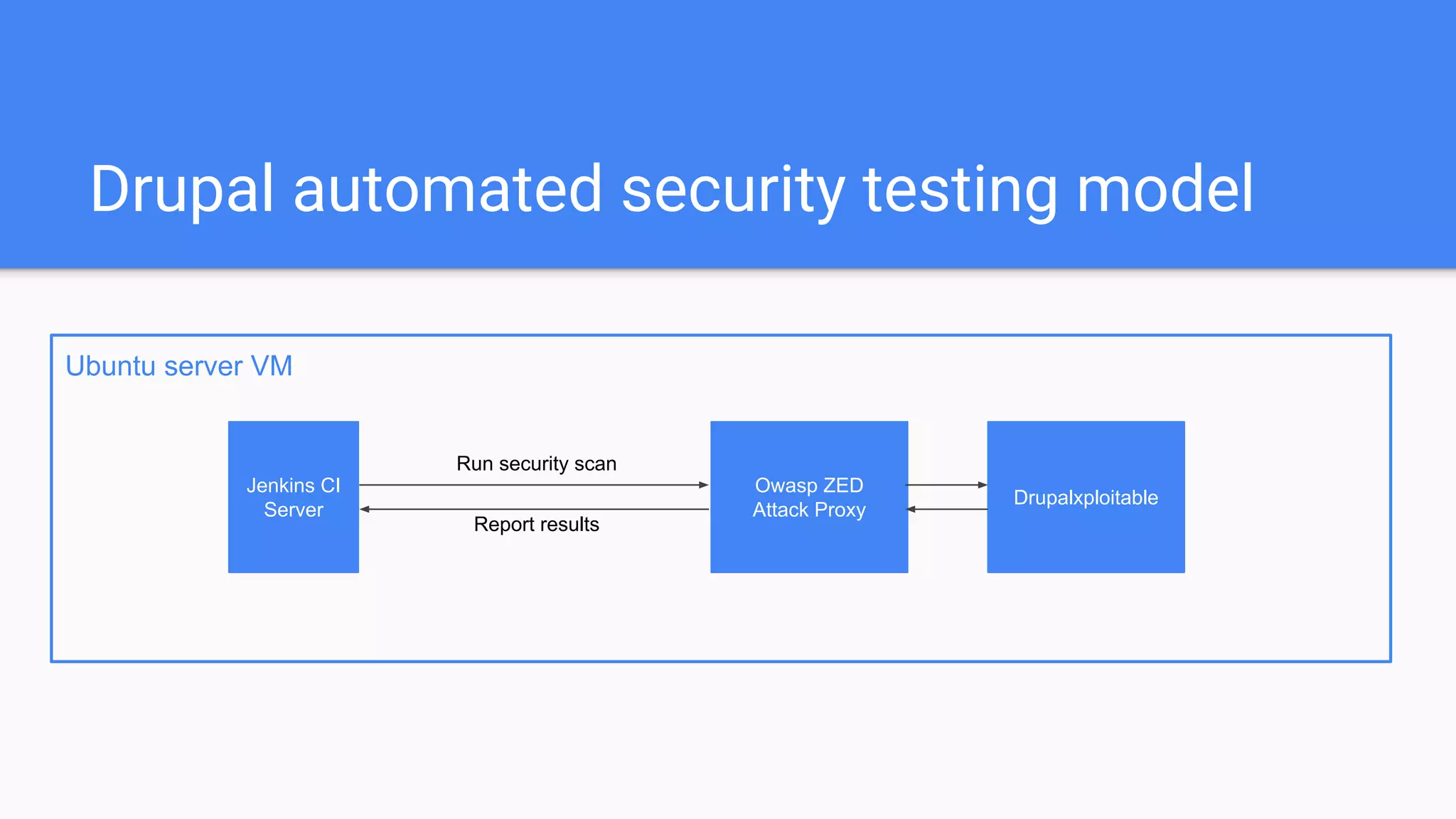 Drupal automated security testing model

Ubuntu server VM

Jenkins CI Server

Run security scan

Report results

Owasp ZED Attack Proxy

Drupalxploitable